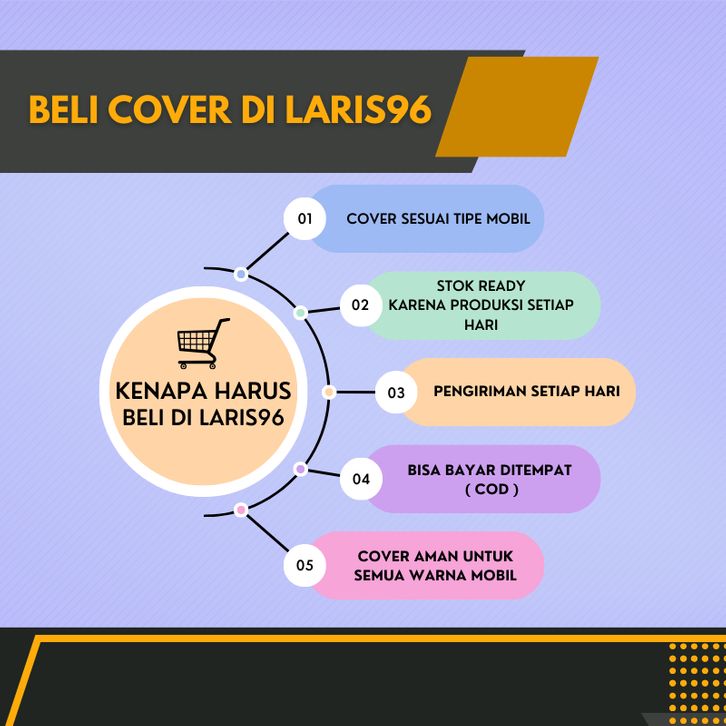 BELI COVER DI LARIS96

KENAPA HARUS BELI DI LARIS96

01 COVER SESUAI TIPE MOBIL

02 STOK READY KARENA PRODUKSI SETIAP HARI

03 PENGIRIMAN SETIAP HARI

04 BISA BAYAR DITEMPAT ( COD )

05 COVER AMAN UNTUK SEMUA WARNA MOBIL